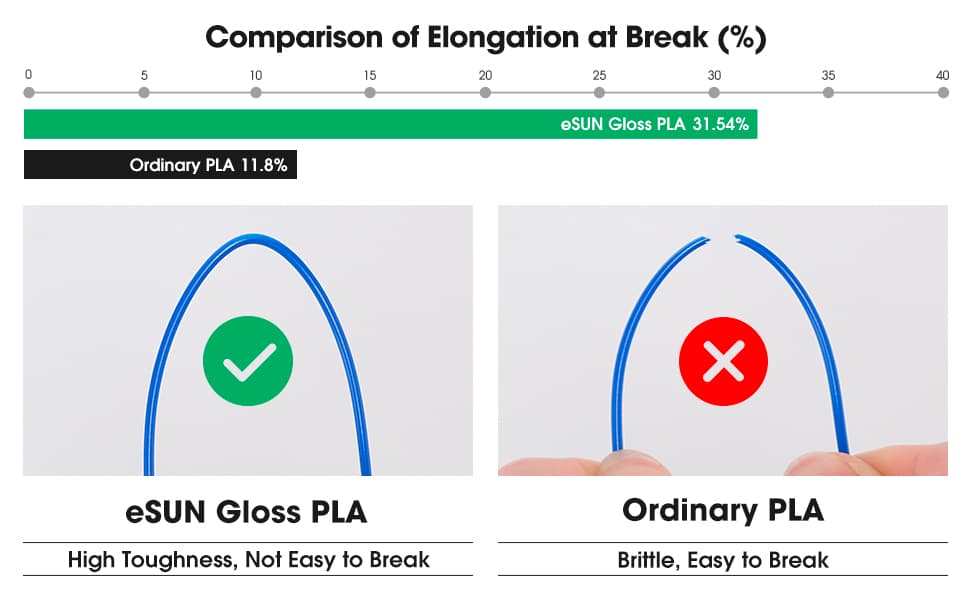 Comparison of Elongation at Break (%)

0 5 10 15 20 25 30 35 40

eSUN Gloss PLA 31.54%

Ordinary PLA 11.8%

eSUN Gloss PLA

High Toughness, Not Easy to Break

Ordinary PLA

Brittle, Easy to Break